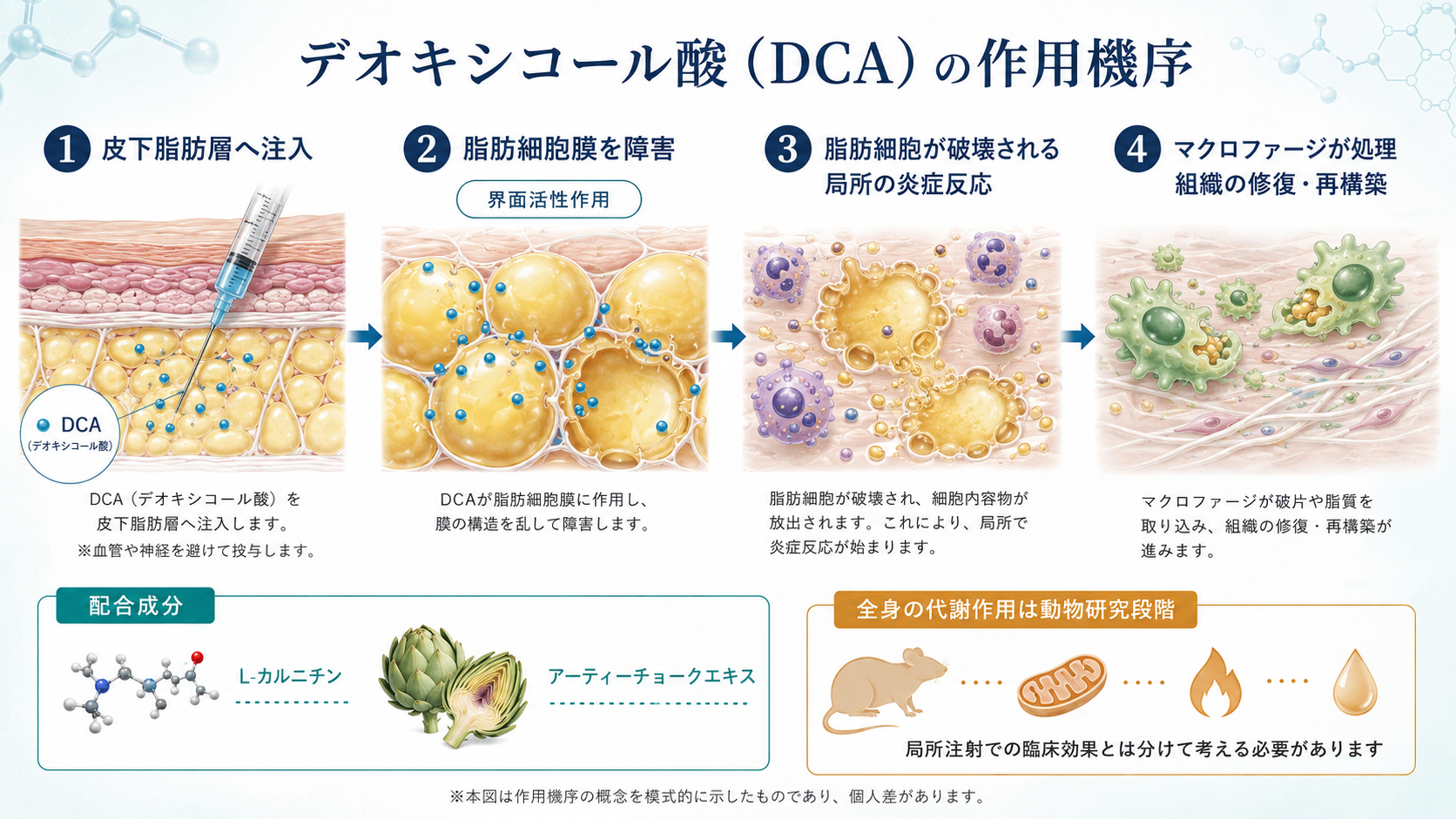 デオキシコール酸（DCA）の作用機序

1 皮下脂肪層へ注入

DCA
（デオキシコール酸）

DCA（デオキシコール酸）を皮下脂肪層へ注入します。
※血管や神経を避けて投与します。

2 脂肪細胞膜を障害

界面活性作用

DCAが脂肪細胞膜に作用し、膜の構造を乱して障害します。

3 脂肪細胞が破壊される 局所の炎症反応

脂肪細胞が破壊され、細胞内容物が放出されます。これにより、局所で炎症反応が始まります。

4 マクロファージが処理 組織の修復・再構築

マクロファージが破片や脂質を取り込み、組織の修復・再構築が進みます。

配合成分

L-カルニチン

アーティーチョークエキス

全身の代謝作用は動物研究段階

局所注射での臨床効果とは分けて考える必要があります

※本図は作用機序の概念を模式的に示したものであり、個人差があります。